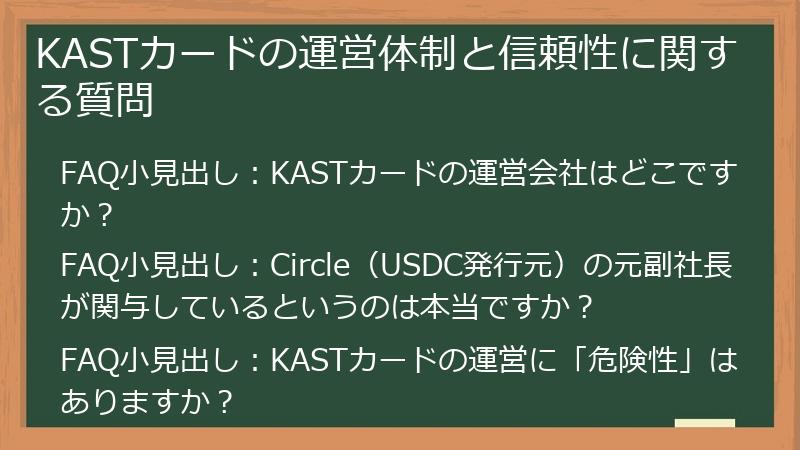 KASTカードの運営体制と信頼性に関する質問

FAQ小見出し：KASTカードの運営会社はどこですか？

FAQ小見出し：Circle（USDC発行元）の元副社長が関与しているというのは本当ですか？

FAQ小見出し：KASTカードの運営に「危険性」はありますか？